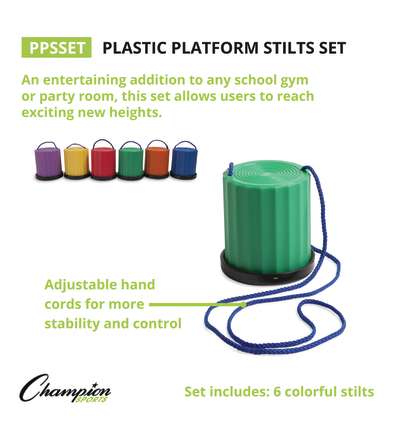 PPSSET PLASTIC PLATFORM STILTS SET

An entertaining addition to any school gym or party room, this set allows users to reach exciting new heights.

Adjustable hand cords for more stability and control

Champion SPORTS

Set includes: 6 colorful stilts